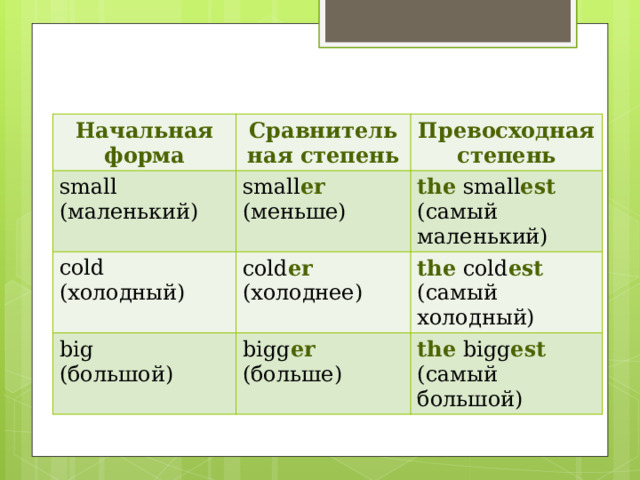 | Начальная форма | Сравнительная степень | Превосходная степень |
|---|---|---|
| small (маленький) | smaller (меньше) | the smallest (самый маленький) |
| cold (холодный) | colder (холоднее) | the coldest (самый холодный) |
| big (большой) | bigger (больше) | the biggest (самый большой) |